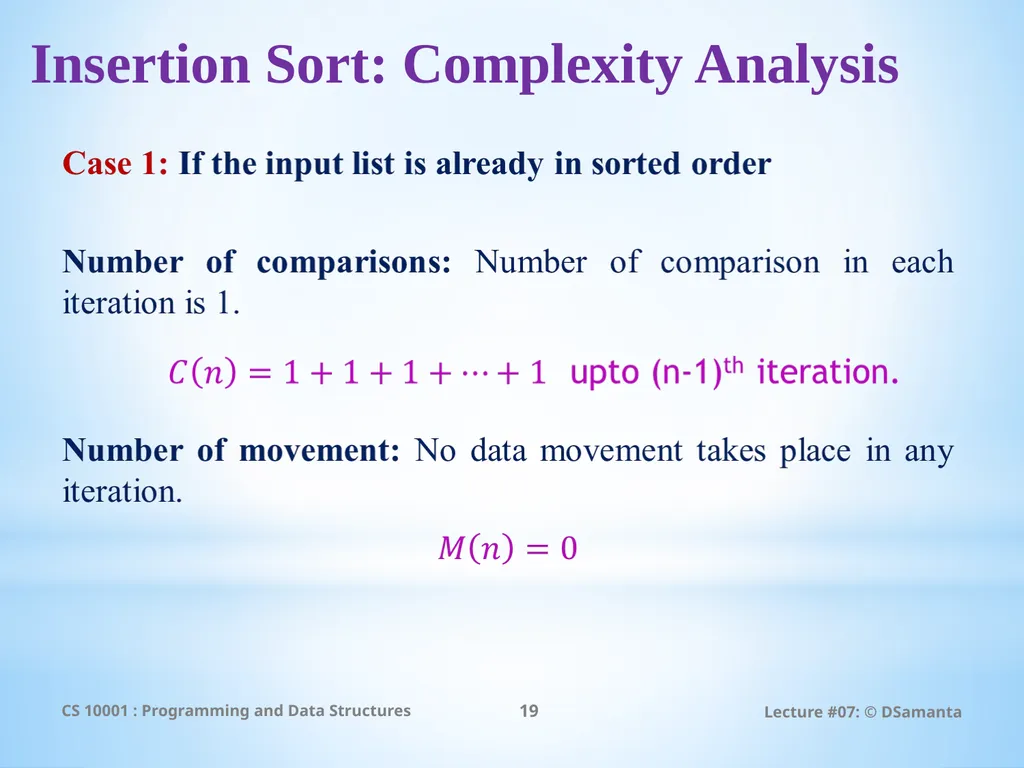 Insertion Sort: Complexity Analysis

Case 1: If the input list is already in sorted order

Number of comparisons: Number of comparison in each iteration is 1.

$C(n) = 1 + 1 + 1 + \cdots + 1$ upto (n-1)$^{th}$ iteration.

Number of movement: No data movement takes place in any iteration.

$M(n) = 0$

CS 10001 : Programming and Data Structures

19

Lecture #07: © DSamanta